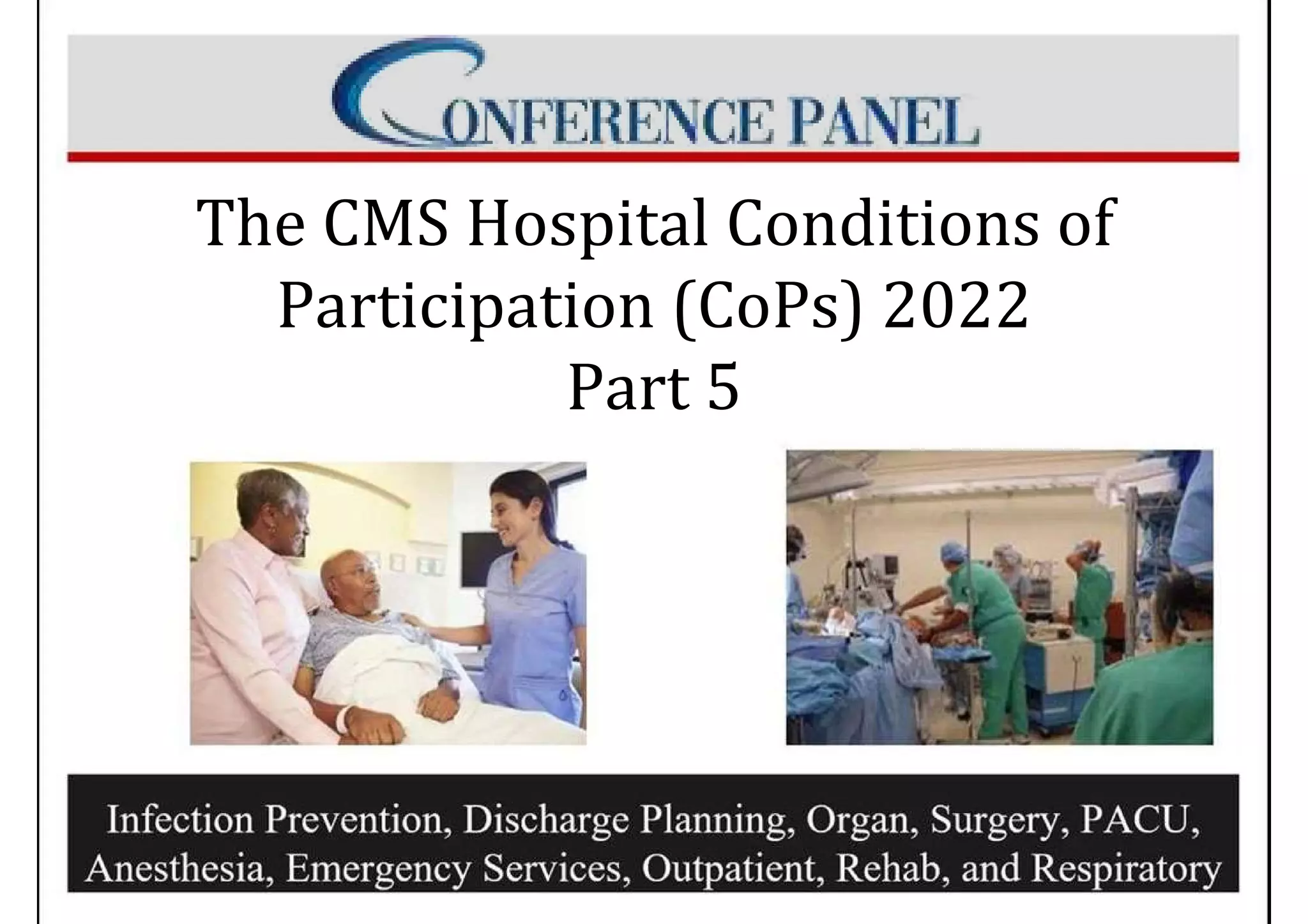 CONFERENCE PANEL

The CMS Hospital Conditions of Participation (CoPs) 2022
Part 5

Infection Prevention, Discharge Planning, Organ, Surgery, PACU, Anesthesia, Emergency Services, Outpatient, Rehab, and Respiratory